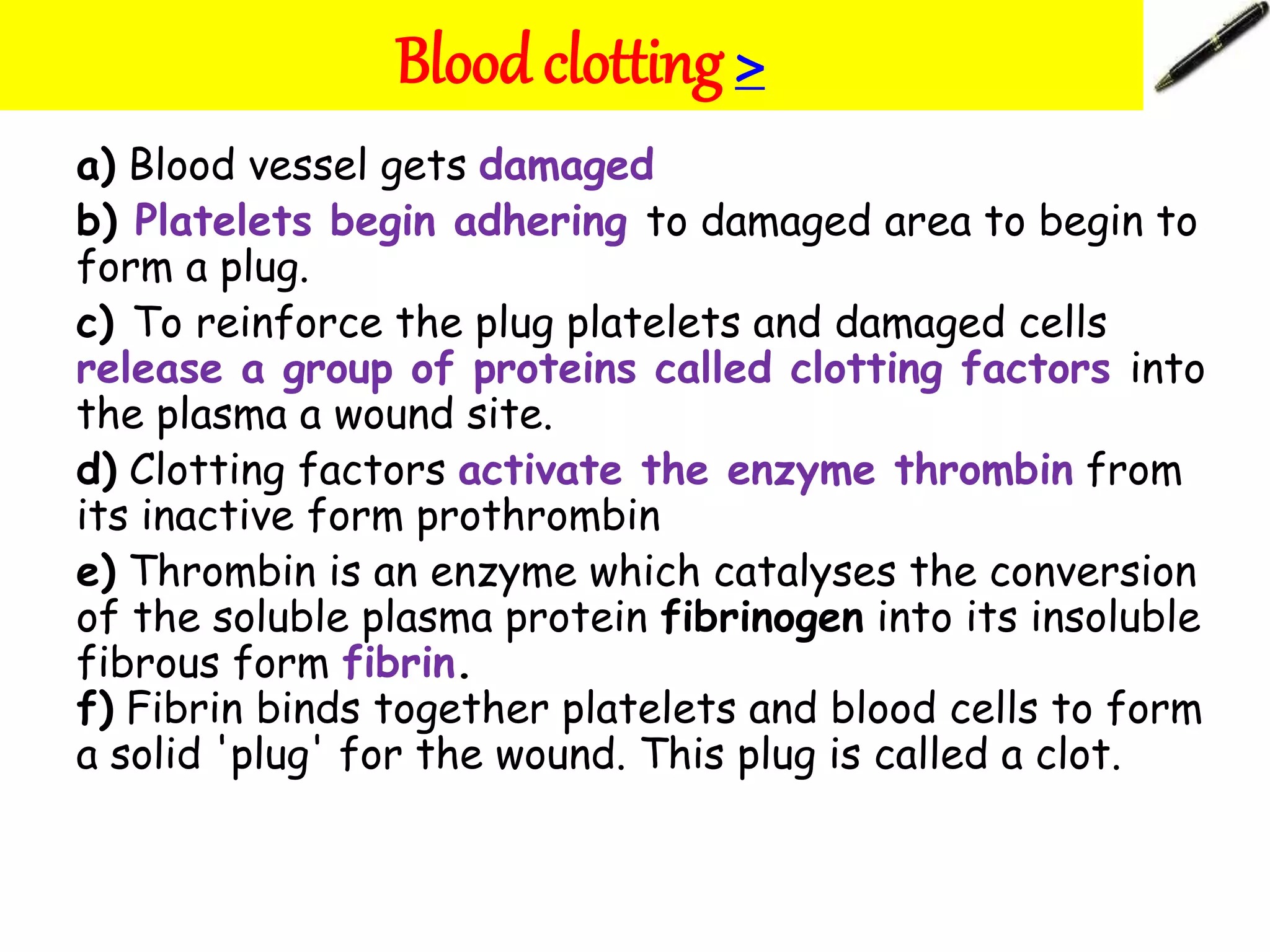 Blood clotting >

a) Blood vessel gets damaged

b) Platelets begin adhering to damaged area to begin to form a plug.

c) To reinforce the plug platelets and damaged cells release a group of proteins called clotting factors into the plasma a wound site.

d) Clotting factors activate the enzyme thrombin from its inactive form prothrombin

e) Thrombin is an enzyme which catalyses the conversion of the soluble plasma protein fibrinogen into its insoluble fibrous form fibrin.
f) Fibrin binds together platelets and blood cells to form a solid 'plug' for the wound. This plug is called a clot.